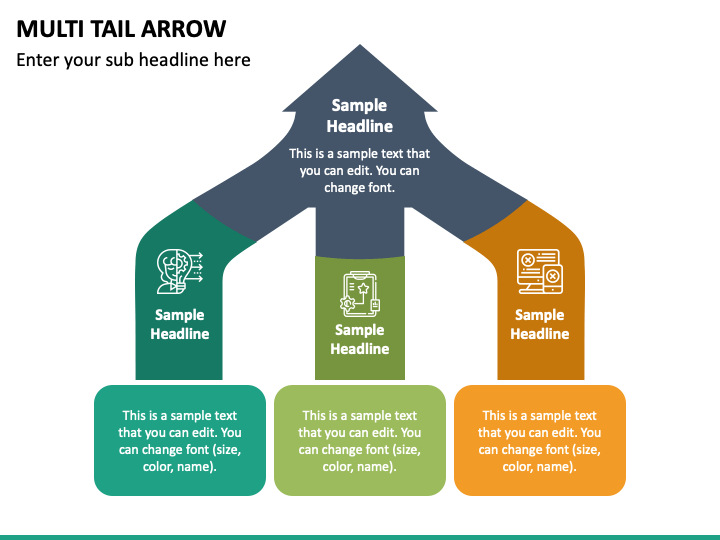 MULTI TAIL ARROW

Enter your sub headline here

Sample Headline

This is a sample text that you can edit. You can change font.

Sample Headline

Sample Headline

Sample Headline

This is a sample text that you can edit. You can change font (size, color, name).

This is a sample text that you can edit. You can change font (size, color, name).

This is a sample text that you can edit. You can change font (size, color, name).